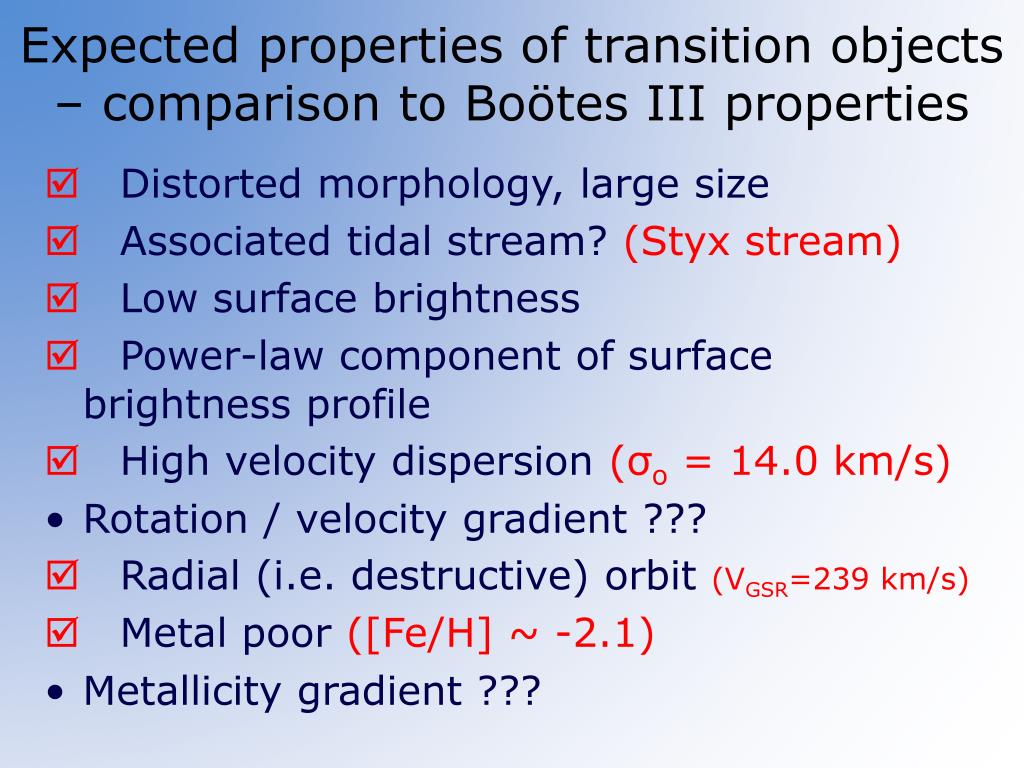 Expected properties of transition objects – comparison to Boötes III properties

☑ Distorted morphology, large size
☑ Associated tidal stream? (Styx stream)
☑ Low surface brightness
☑ Power-law component of surface brightness profile
☑ High velocity dispersion ($\sigma_o$ = 14.0 km/s)
• Rotation / velocity gradient ???
☑ Radial (i.e. destructive) orbit ($V_{GSR}$=239 km/s)
☑ Metal poor ([Fe/H] ~ -2.1)
• Metallicity gradient ???